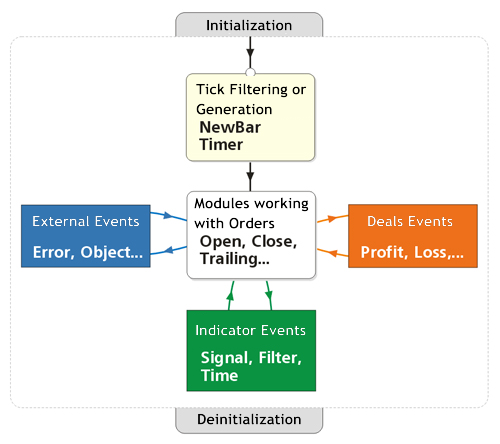 Initialization

Tick Filtering or Generation
NewBar
Timer

External Events
Error, Object...

Modules working with Orders
Open, Close, Trailing...

Deals Events
Profit, Loss,...

Indicator Events
Signal, Filter, Time

Deinitialization